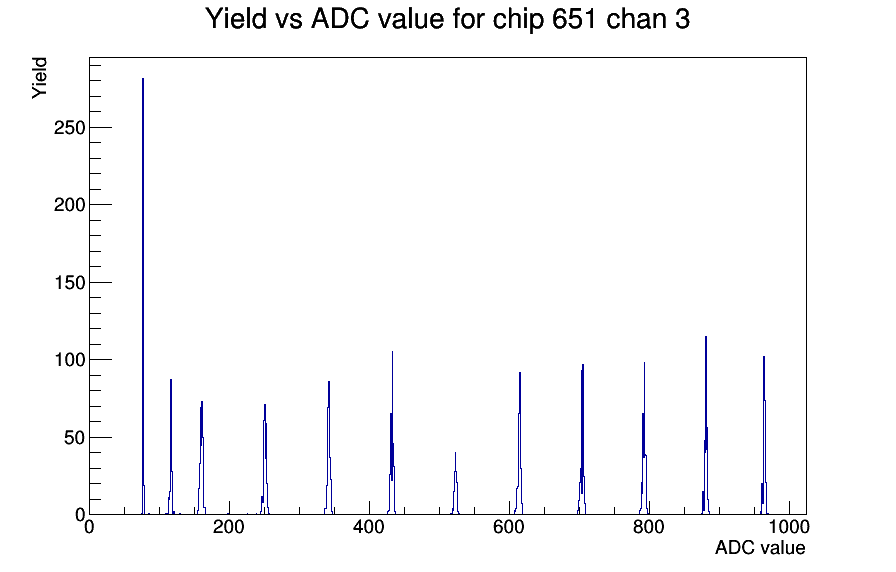 Yield vs ADC value for chip 651 chan 3

Yield

250
200
150
100
50
0

0
200
400
600
800
1000

ADC value